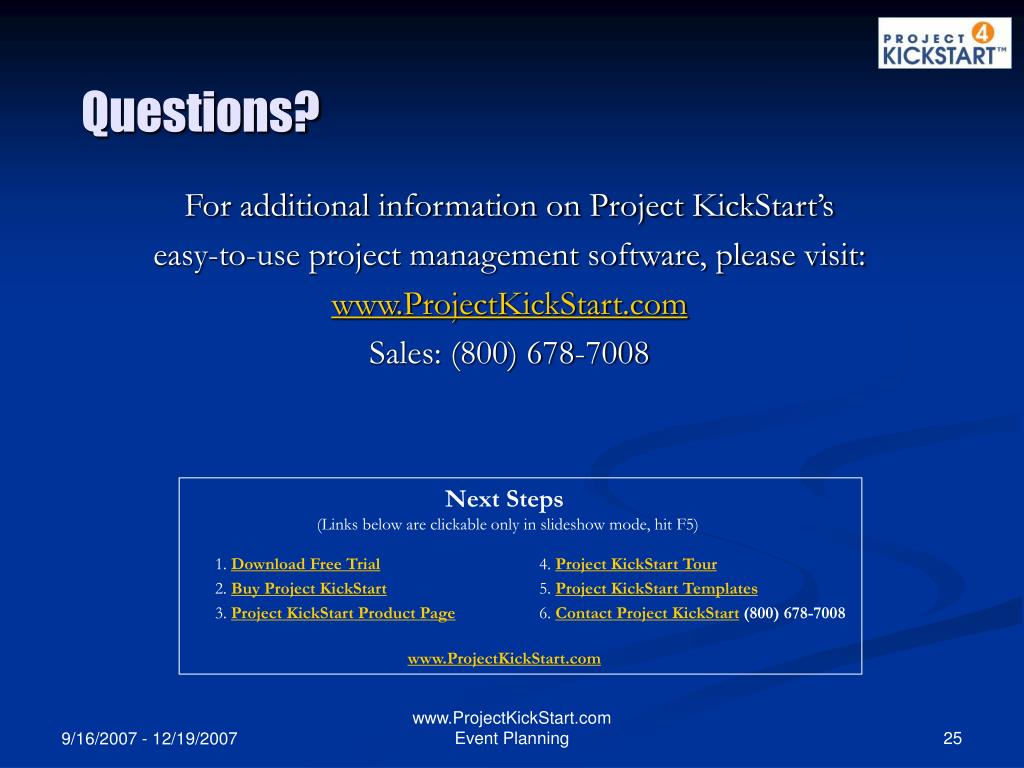 PROJECT 4 KICKSTART™

Questions?

For additional information on Project KickStart's easy-to-use project management software, please visit:
www.ProjectKickStart.com
Sales: (800) 678-7008

Next Steps
(Links below are clickable only in slideshow mode, hit F5)

1. Download Free Trial
2. Buy Project KickStart
3. Project KickStart Product Page

4. Project KickStart Tour
5. Project KickStart Templates
6. Contact Project KickStart (800) 678-7008

www.ProjectKickStart.com

9/16/2007 - 12/19/2007

www.ProjectKickStart.com
Event Planning

25